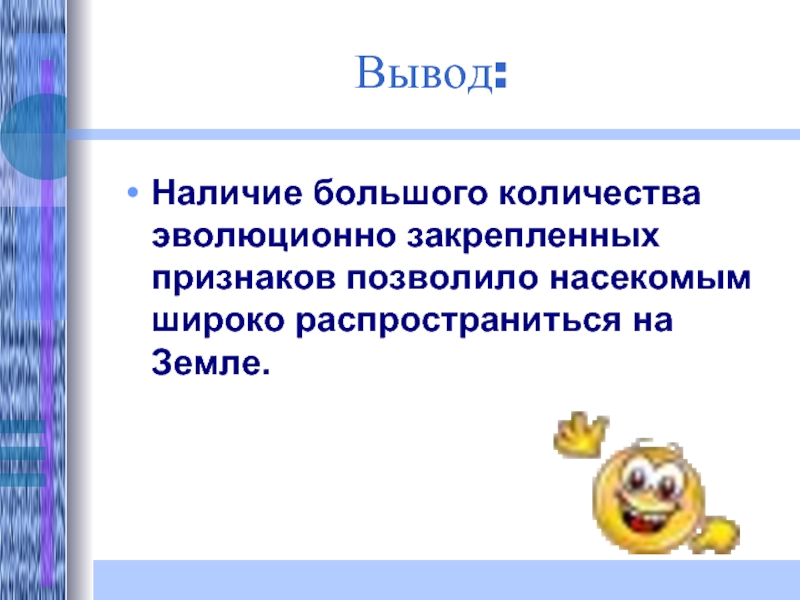 Вывод:

• Наличие большого количества эволюционно закрепленных признаков позволило насекомым широко распространиться на Земле.